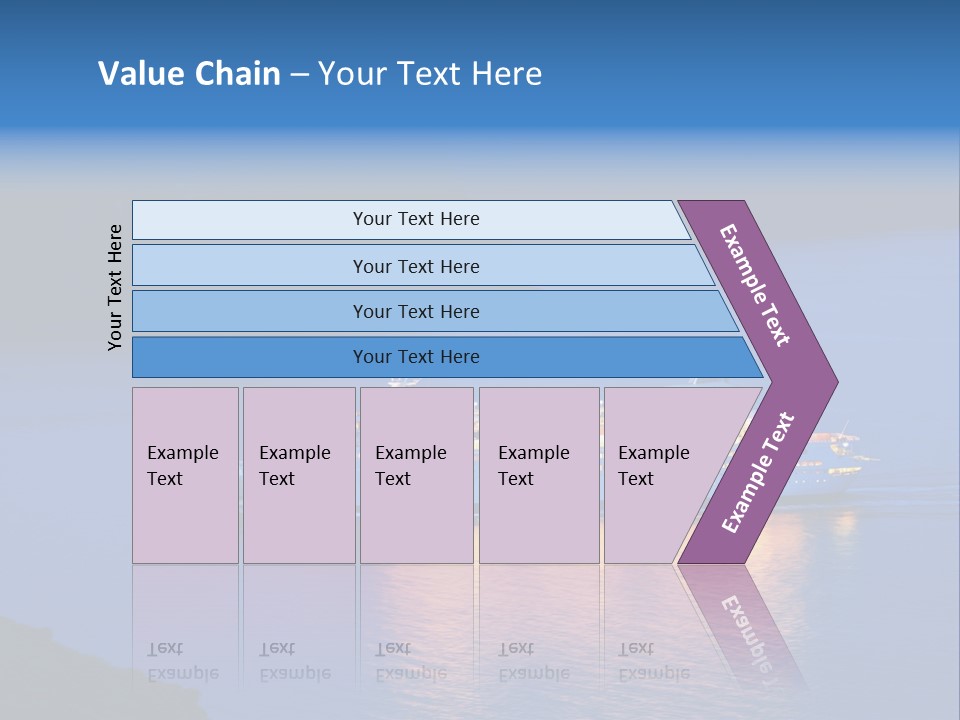 Value Chain – Your Text Here

Your Text Here

Your Text Here

Your Text Here

Your Text Here

Your Text Here

Example Text

Example Text

Example Text

Example Text

Example Text

Example Text

Example Text